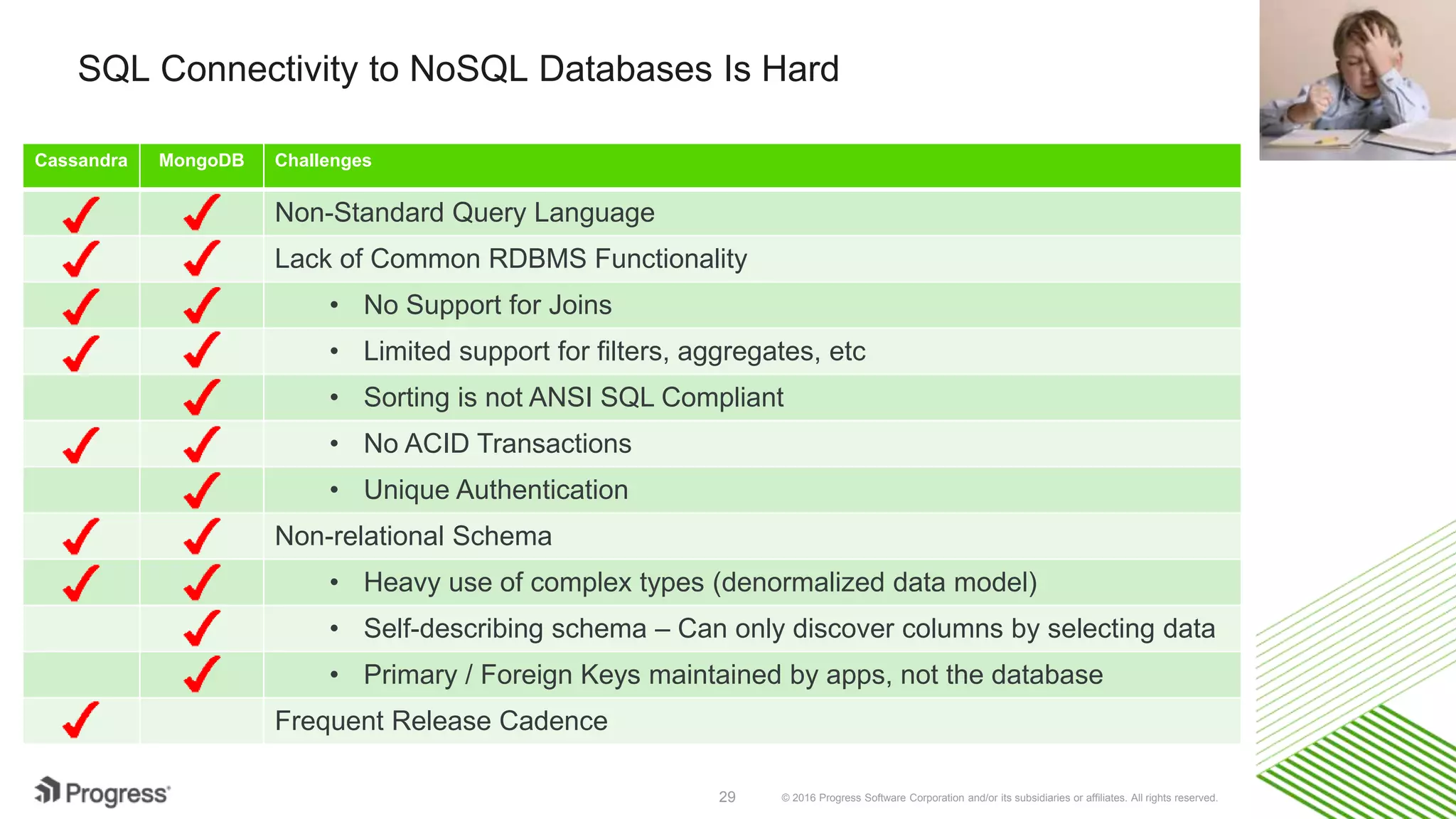 SQL Connectivity to NoSQL Databases Is Hard

| Cassandra | MongoDB | Challenges |
|---|---|---|
| ✓ | ✓ | Non-Standard Query Language |
| ✓ | ✓ | Lack of Common RDBMS Functionality |
| ✓ | ✓ | • No Support for Joins |
| ✓ | ✓ | • Limited support for filters, aggregates, etc |
| | ✓ | • Sorting is not ANSI SQL Compliant |
| ✓ | ✓ | • No ACID Transactions |
| | ✓ | • Unique Authentication |
| ✓ | ✓ | Non-relational Schema |
| ✓ | ✓ | • Heavy use of complex types (denormalized data model) |
| | ✓ | • Self-describing schema – Can only discover columns by selecting data |
| | ✓ | • Primary / Foreign Keys maintained by apps, not the database |
| ✓ | | Frequent Release Cadence |

Progress

29

© 2016 Progress Software Corporation and/or its subsidiaries or affiliates. All rights reserved.